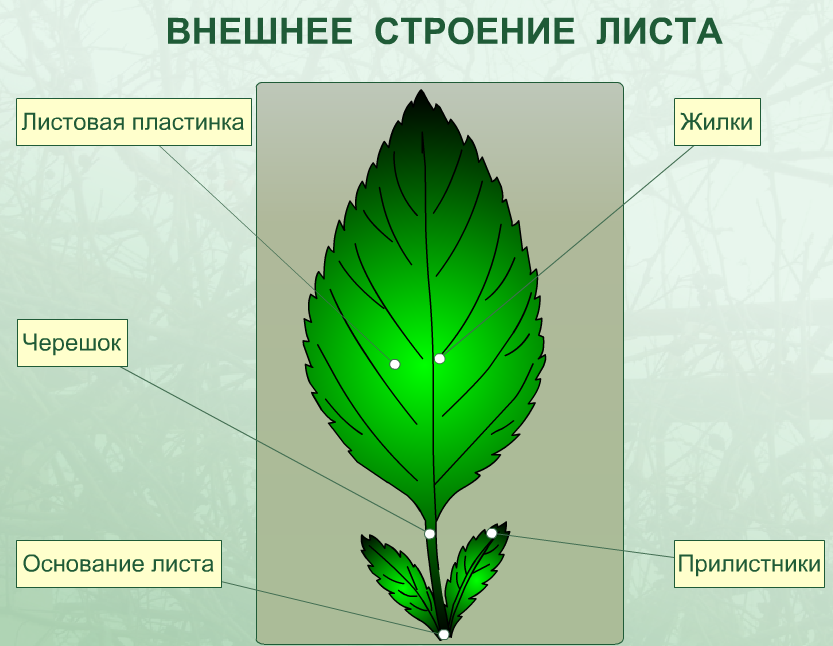 ВНЕШНЕЕ СТРОЕНИЕ ЛИСТА

Листовая пластинка

Жилки

Черешок

Основание листа

Прилистники